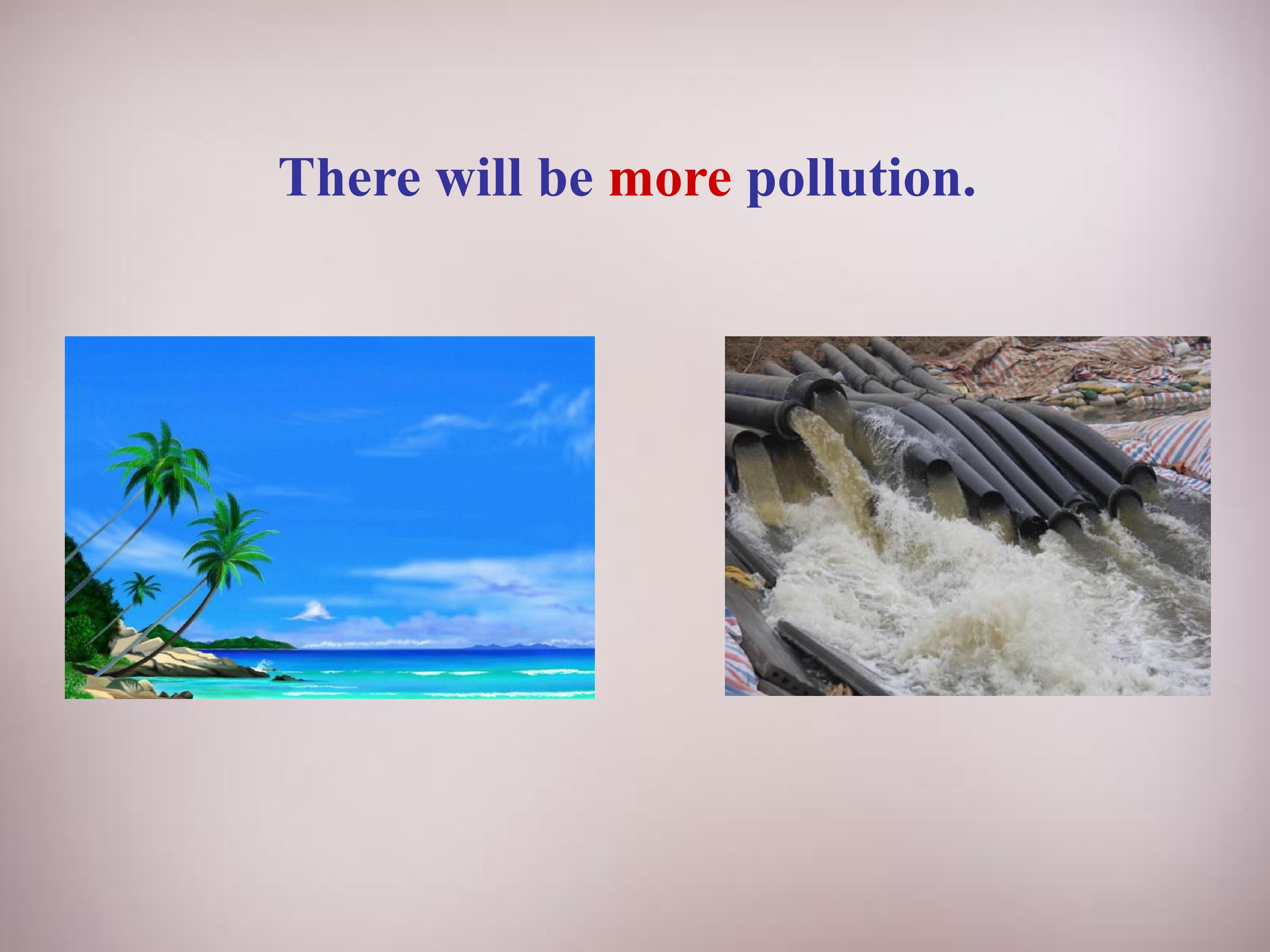 There will be more pollution.